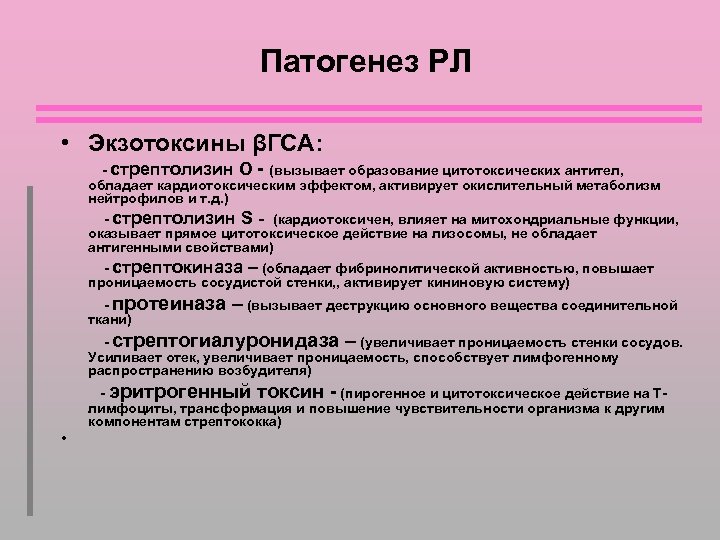 Патогенез РЛ

• Экзотоксины βГСА:

- стрептолизин О - (вызывает образование цитотоксических антител, обладает кардиотоксическим эффектом, активирует окислительный метаболизм нейтрофилов и т.д.)

- стрептолизин S - (кардиотоксичен, влияет на митохондриальные функции, оказывает прямое цитотоксическое действие на лизосомы, не обладает антигенными свойствами)

- стрептокиназа – (обладает фибринолитической активностью, повышает проницаемость сосудистой стенки,, активирует кининовую систему)

- протеиназа – (вызывает деструкцию основного вещества соединительной ткани)

- стрептогиалуронидаза – (увеличивает проницаемость стенки сосудов. Усиливает отек, увеличивает проницаемость, способствует лимфогенному распространению возбудителя)

- эритрогенный токсин - (пирогенное и цитотоксическое действие на Т-лимфоциты, трансформация и повышение чувствительности организма к другим компонентам стрептококка)

•